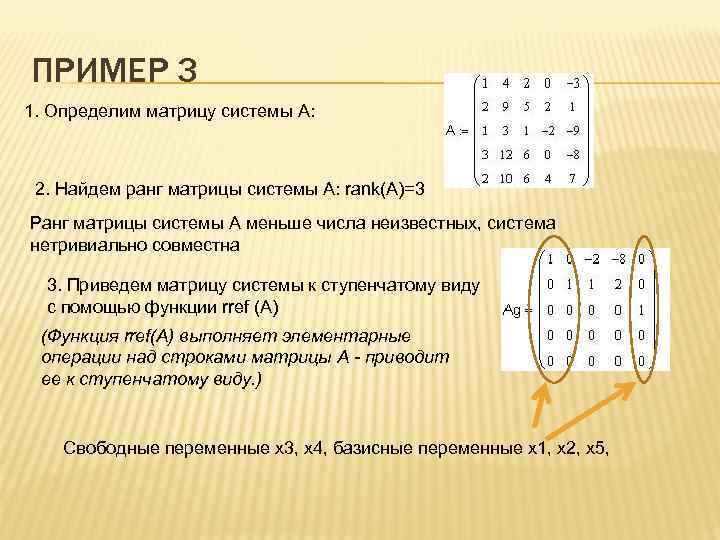 ПРИМЕР 3

1. Определим матрицу системы А:

$A := \begin{pmatrix} 1 & 4 & 2 & 0 & -3 \\ 2 & 9 & 5 & 2 & 1 \\ 1 & 3 & 1 & -2 & -9 \\ 3 & 12 & 6 & 0 & -8 \\ 2 & 10 & 6 & 4 & 7 \end{pmatrix}$

2. Найдем ранг матрицы системы А: rank(A)=3

Ранг матрицы системы А меньше числа неизвестных, система нетривиально совместна

3. Приведем матрицу системы к ступенчатому виду с помощью функции rref (A)

$Ag = \begin{pmatrix} 1 & 0 & -2 & -8 & 0 \\ 0 & 1 & 1 & 2 & 0 \\ 0 & 0 & 0 & 0 & 1 \\ 0 & 0 & 0 & 0 & 0 \\ 0 & 0 & 0 & 0 & 0 \end{pmatrix}$

(Функция rref(A) выполняет элементарные операции над строками матрицы А - приводит ее к ступенчатому виду.)

Свободные переменные x3, x4, базисные переменные x1, x2, x5,